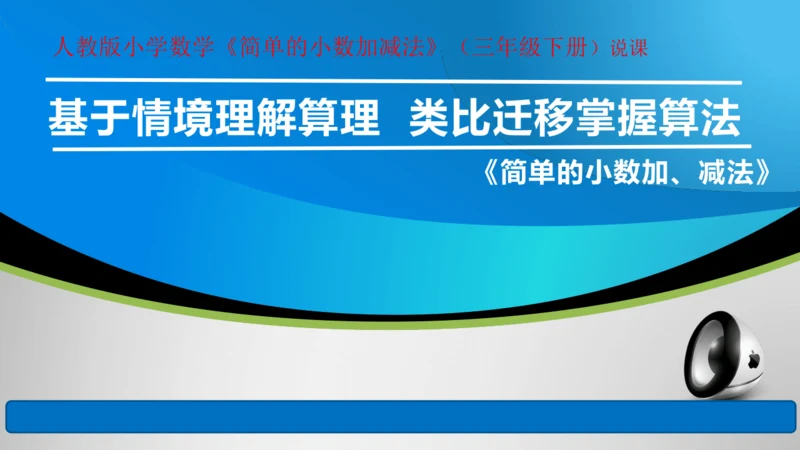 人教版小学数学《简单的小数加减法》（三年级下册）说课

基于情境理解算理 类比迁移掌握算法

《简单的小数加、减法》